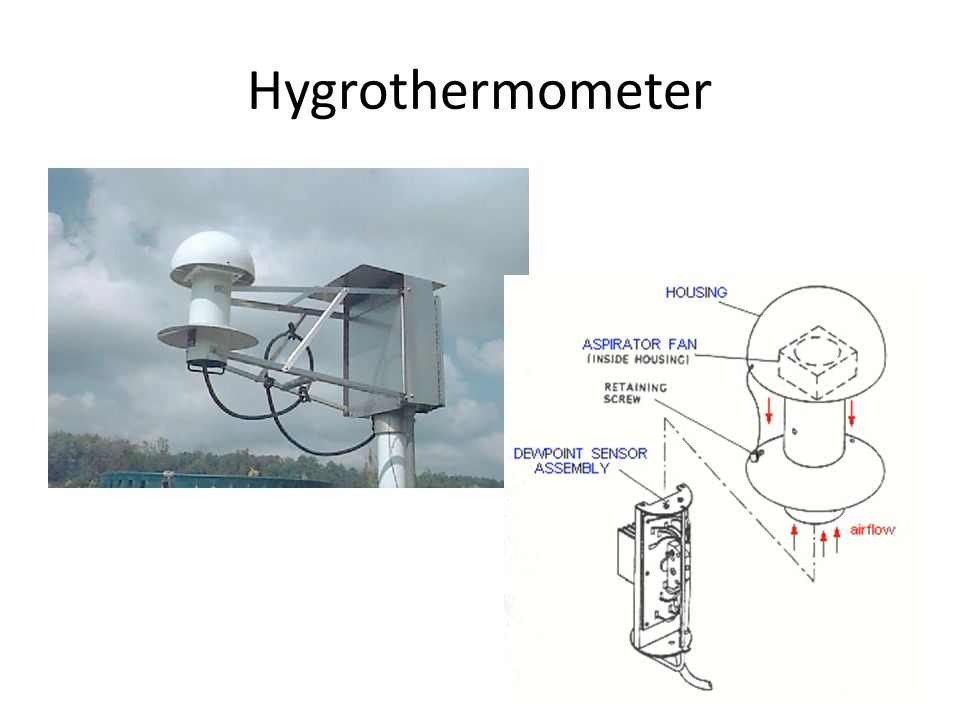 Hygrothermometer

HOUSING

ASPIRATOR FAN
(INSIDE HOUSING)

RETAINING SCREW

DEWPOINT SENSOR ASSEMBLY

airflow